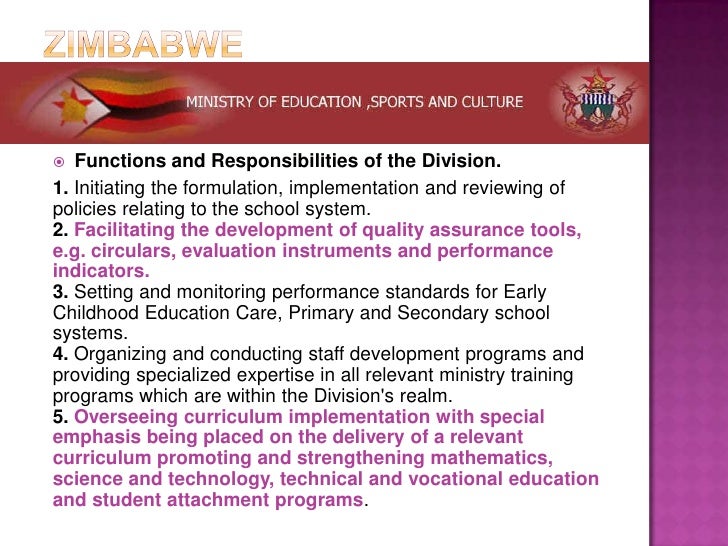 ZIMBABWE

MINISTRY OF EDUCATION ,SPORTS AND CULTURE

Functions and Responsibilities of the Division.

1. Initiating the formulation, implementation and reviewing of policies relating to the school system.
2. Facilitating the development of quality assurance tools, e.g. circulars, evaluation instruments and performance indicators.
3. Setting and monitoring performance standards for Early Childhood Education Care, Primary and Secondary school systems.
4. Organizing and conducting staff development programs and providing specialized expertise in all relevant ministry training programs which are within the Division's realm.
5. Overseeing curriculum implementation with special emphasis being placed on the delivery of a relevant curriculum promoting and strengthening mathematics, science and technology, technical and vocational education and student attachment programs.